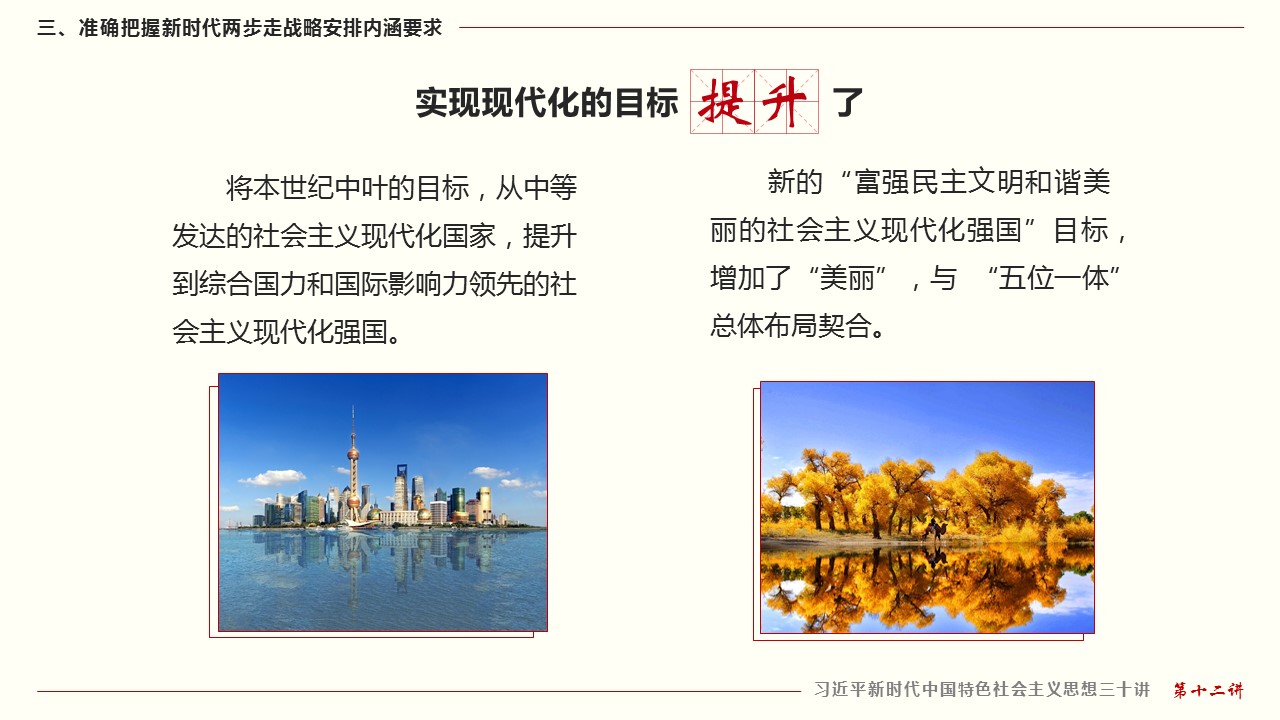 三、准确把握新时代两步走战略安排内涵要求

实现现代化的目标 提升 了

将本世纪中叶的目标，从中等发达的社会主义现代化国家，提升到综合国力和国际影响力领先的社会主义现代化强国。

新的“富强民主文明和谐美丽的社会主义现代化强国”目标，增加了“美丽”，与“五位一体”总体布局契合。

习近平新时代中国特色社会主义思想三十讲 第十二讲